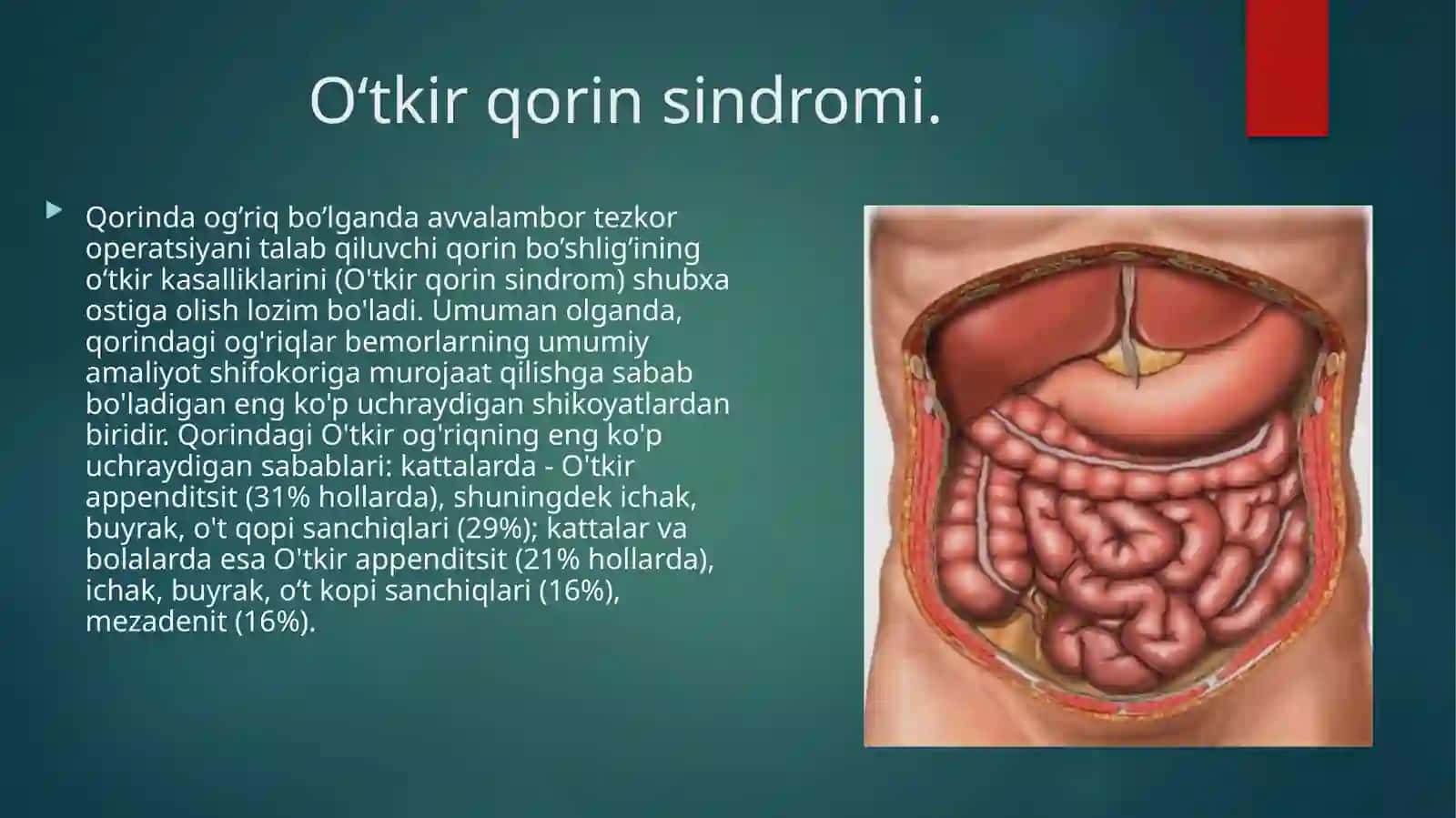 O‘tkir qorin sindromi.

Qorinda og’riq bo’lganda avvalambor tezkor operatsiyani talab qiluvchi qorin bo’shlig’ining o‘tkir kasalliklarini (O'tkir qorin sindrom) shubxa ostiga olish lozim bo'ladi. Umuman olganda, qorindagi og'riqlar bemorlarning umumiy amaliyot shifokoriga murojaat qilishga sabab bo'ladigan eng ko'p uchraydigan shikoyatlardan biridir. Qorindagi O'tkir og'riqning eng ko'p uchraydigan sabablari: kattalarda - O'tkir appenditsit (31% hollarda), shuningdek ichak, buyrak, o't qopi sanchiqlari (29%); kattalar va bolalarda esa O'tkir appenditsit (21% hollarda), ichak, buyrak, o‘t kopi sanchiqlari (16%), mezadenit (16%).